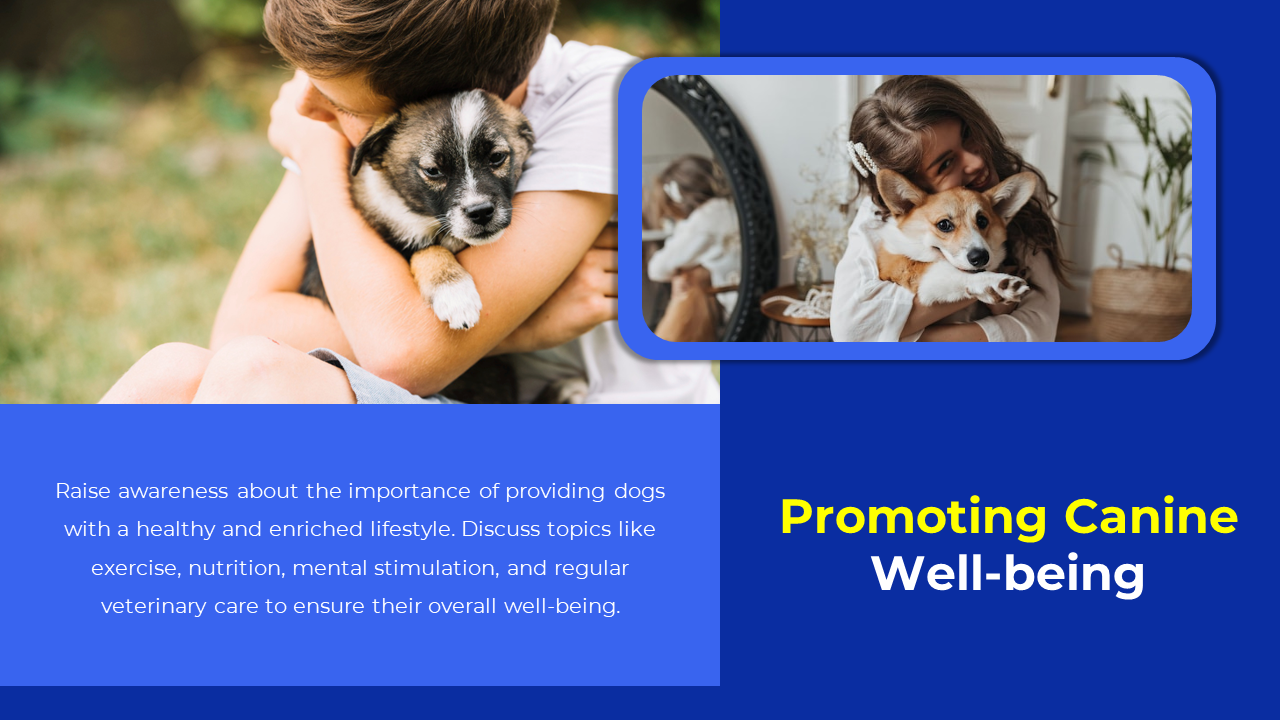 Raise awareness about the importance of providing dogs with a healthy and enriched lifestyle. Discuss topics like exercise, nutrition, mental stimulation, and regular veterinary care to ensure their overall well-being.

Promoting Canine Well-being